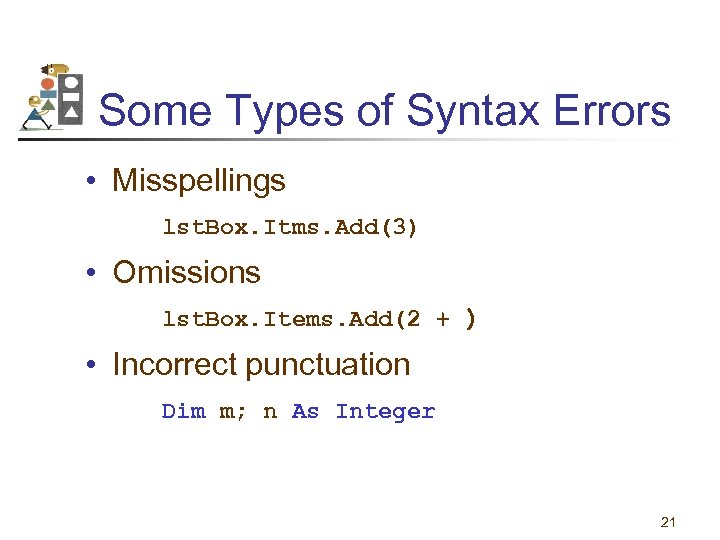 Some Types of Syntax Errors

• Misspellings

lstBox.Itms.Add(3)

• Omissions

lstBox.Items.Add(2 + )

• Incorrect punctuation

Dim m; n As Integer

21